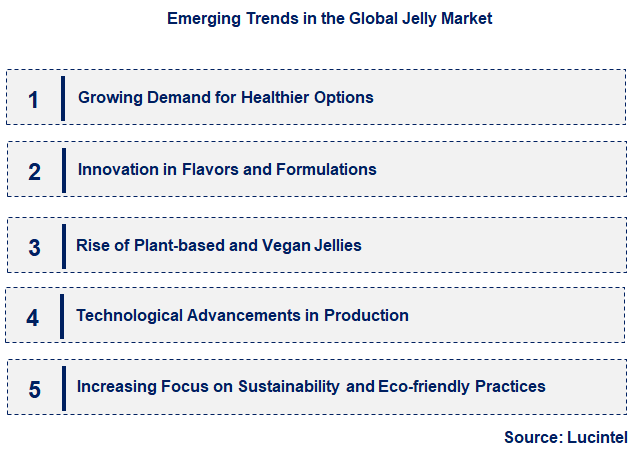 Emerging Trends in the Global Jelly Market

1 Growing Demand for Healthier Options

2 Innovation in Flavors and Formulations

3 Rise of Plant-based and Vegan Jellies

4 Technological Advancements in Production

5 Increasing Focus on Sustainability and Eco-friendly Practices

Source: Lucintel